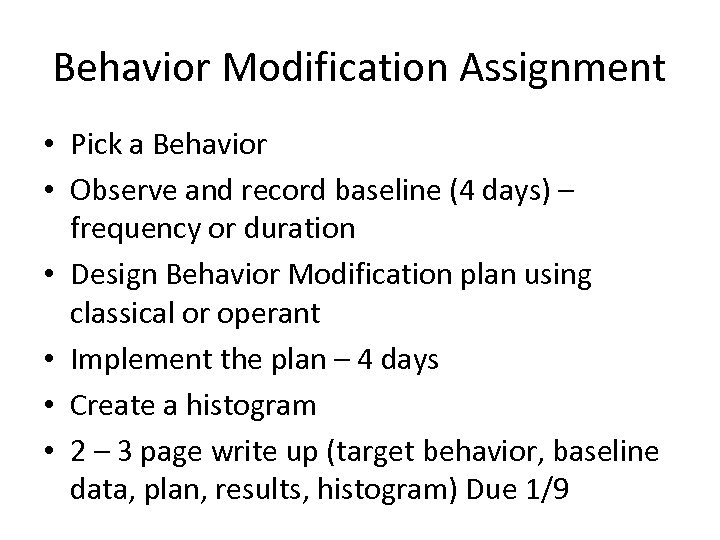 Behavior Modification Assignment

• Pick a Behavior
• Observe and record baseline (4 days) – frequency or duration
• Design Behavior Modification plan using classical or operant
• Implement the plan – 4 days
• Create a histogram
• 2 – 3 page write up (target behavior, baseline data, plan, results, histogram) Due 1/9